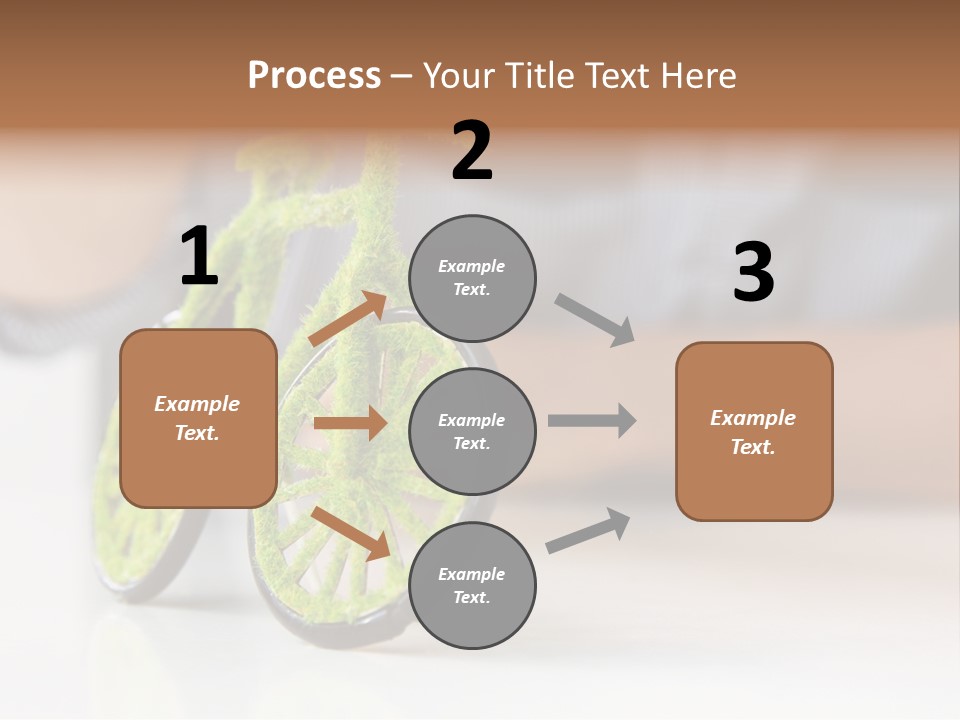 Process – Your Title Text Here

1

Example Text.

2

Example Text.

Example Text.

Example Text.

3

Example Text.